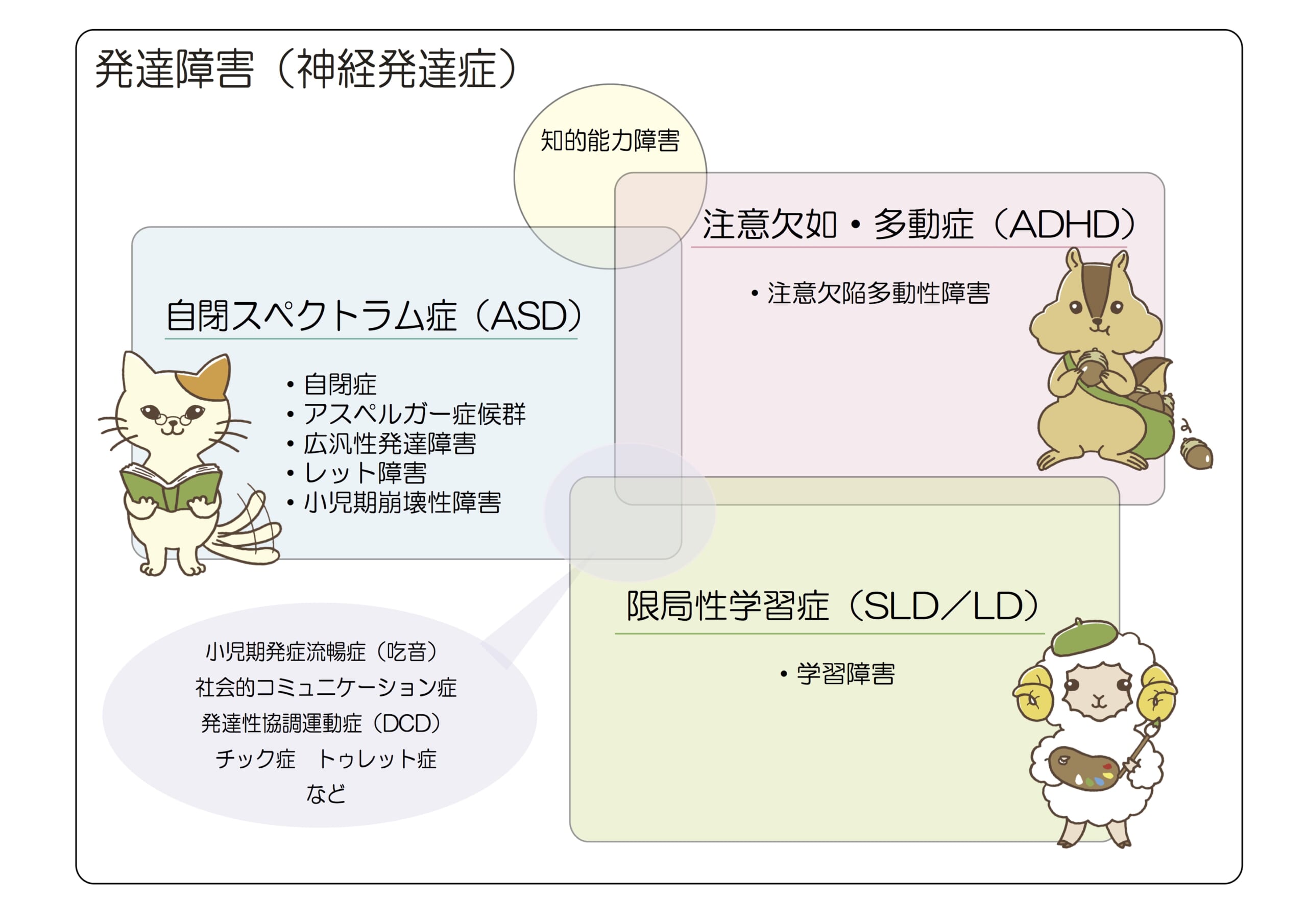 発達障害（神経発達症）

知的能力障害

注意欠如・多動症（ADHD）

・注意欠陥多動性障害

自閉スペクトラム症（ASD）

・自閉症
・アスペルガー症候群
・広汎性発達障害
・レット障害
・小児期崩壊性障害

限局性学習症（SLD／LD）

・学習障害

小児期発症流暢症（吃音）
社会的コミュニケーション症
発達性協調運動症（DCD）
チック症　トゥレット症
など